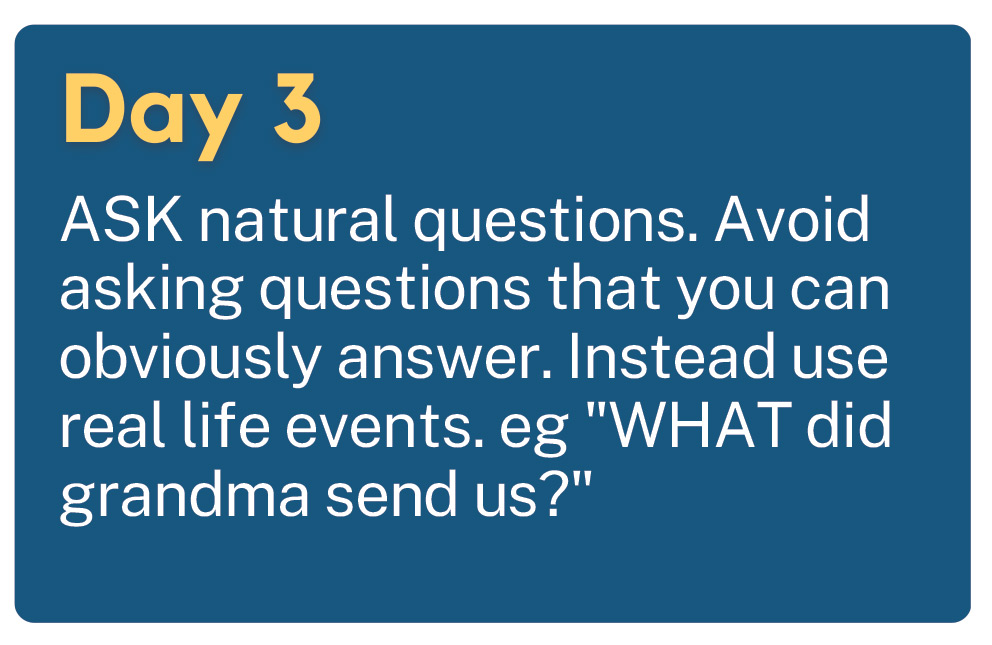 Day 3

ASK natural questions. Avoid asking questions that you can obviously answer. Instead use real life events. eg "WHAT did grandma send us?"